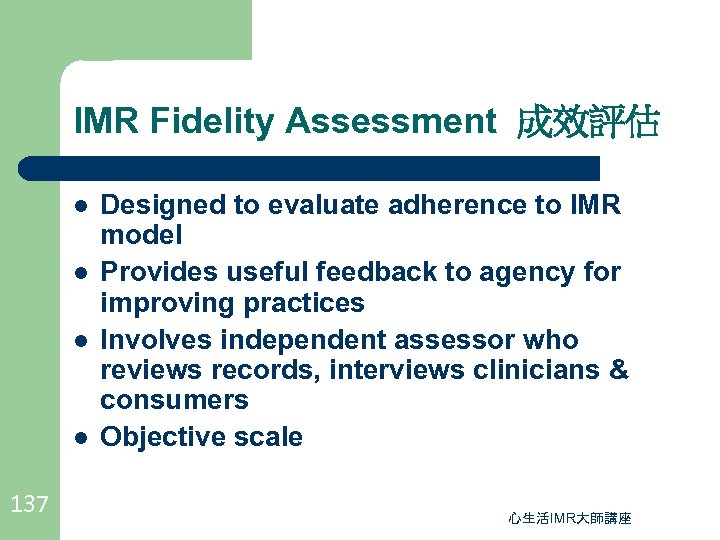 IMR Fidelity Assessment 成效評估

- Designed to evaluate adherence to IMR model
- Provides useful feedback to agency for improving practices
- Involves independent assessor who reviews records, interviews clinicians & consumers
- Objective scale

137

心生活IMR大師講座